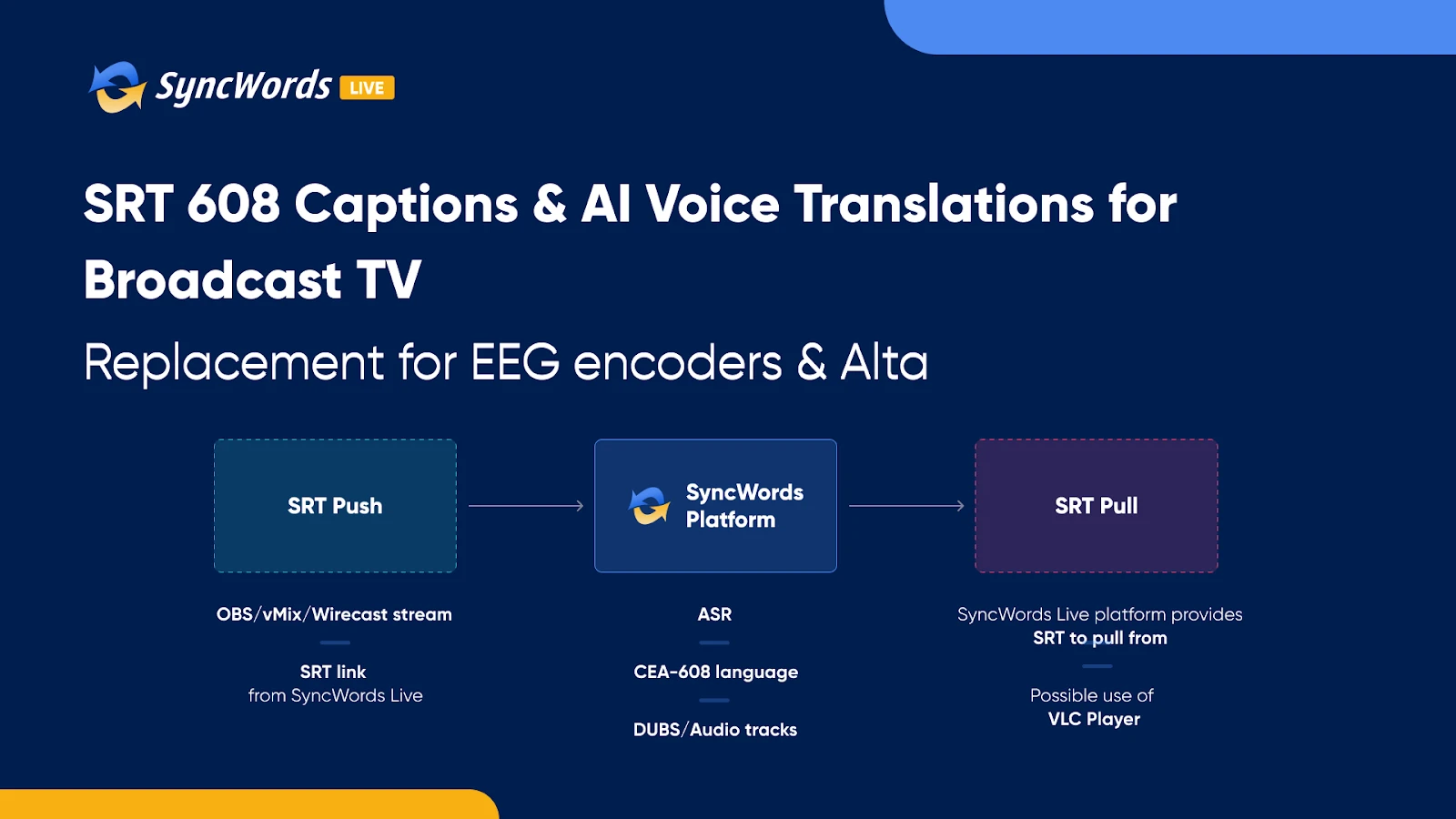 SyncWords LIVE

SRT 608 Captions & AI Voice Translations for Broadcast TV

Replacement for EEG encoders & Alta

SRT Push

SyncWords Platform

SRT Pull

OBS/vMix/Wirecast stream

SRT link
from SyncWords Live

ASR

CEA-608 language

DUBS/Audio tracks

SyncWords Live platform provides
SRT to pull from

Possible use of
VLC Player